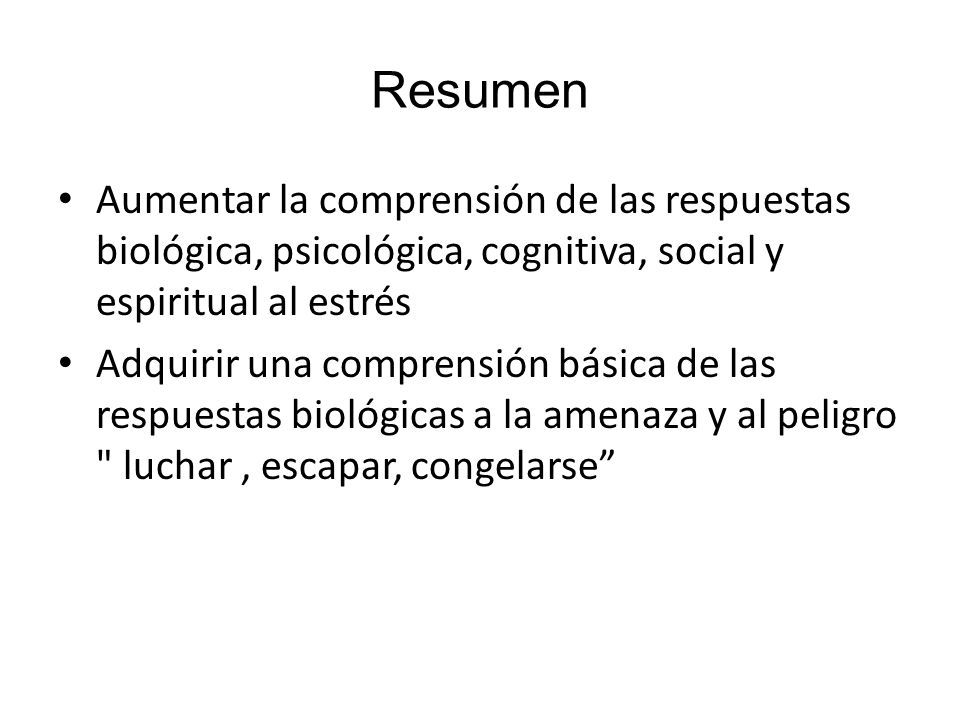 Resumen

• Aumentar la comprensión de las respuestas biológica, psicológica, cognitiva, social y espiritual al estrés
• Adquirir una comprensión básica de las respuestas biológicas a la amenaza y al peligro " luchar , escapar, congelarse”